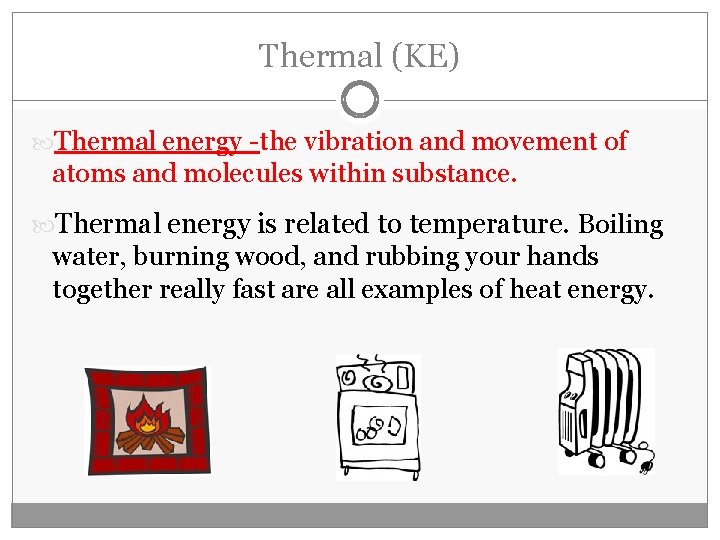 Thermal (KE)

Thermal energy -the vibration and movement of atoms and molecules within substance.

Thermal energy is related to temperature. Boiling water, burning wood, and rubbing your hands together really fast are all examples of heat energy.